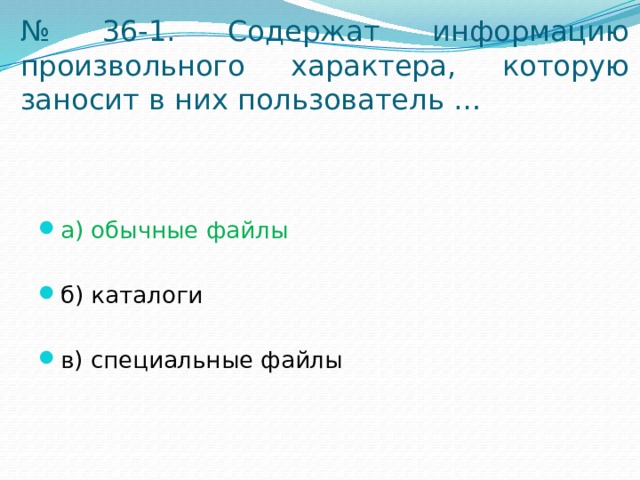 № 36-1. Содержат информацию произвольного характера, которую заносит в них пользователь …

а) обычные файлы

б) каталоги

в) специальные файлы